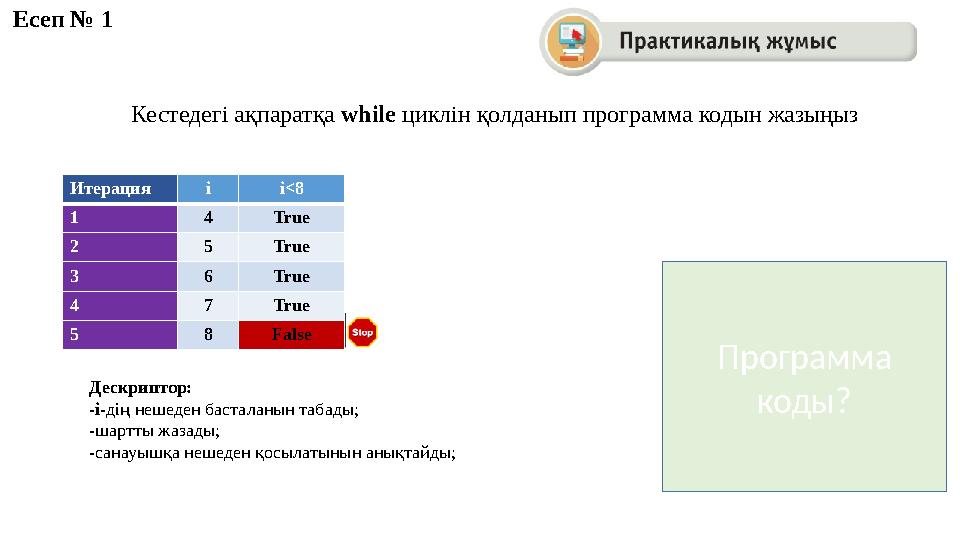 Есеп № 1

Практикалық жұмыс

Кестедегі ақпаратқа **while** циклін қолданып программа кодын жазыңыз

| Итерация | i | i<8 |
|---|---|---|
| 1 | 4 | True |
| 2 | 5 | True |
| 3 | 6 | True |
| 4 | 7 | True |
| 5 | 8 | False |

Stop

Дескриптор:
-i-дің нешеден басталанын табады;
-шартты жазады;
-санауышқа нешеден қосылатынын анықтайды;

Программа коды?